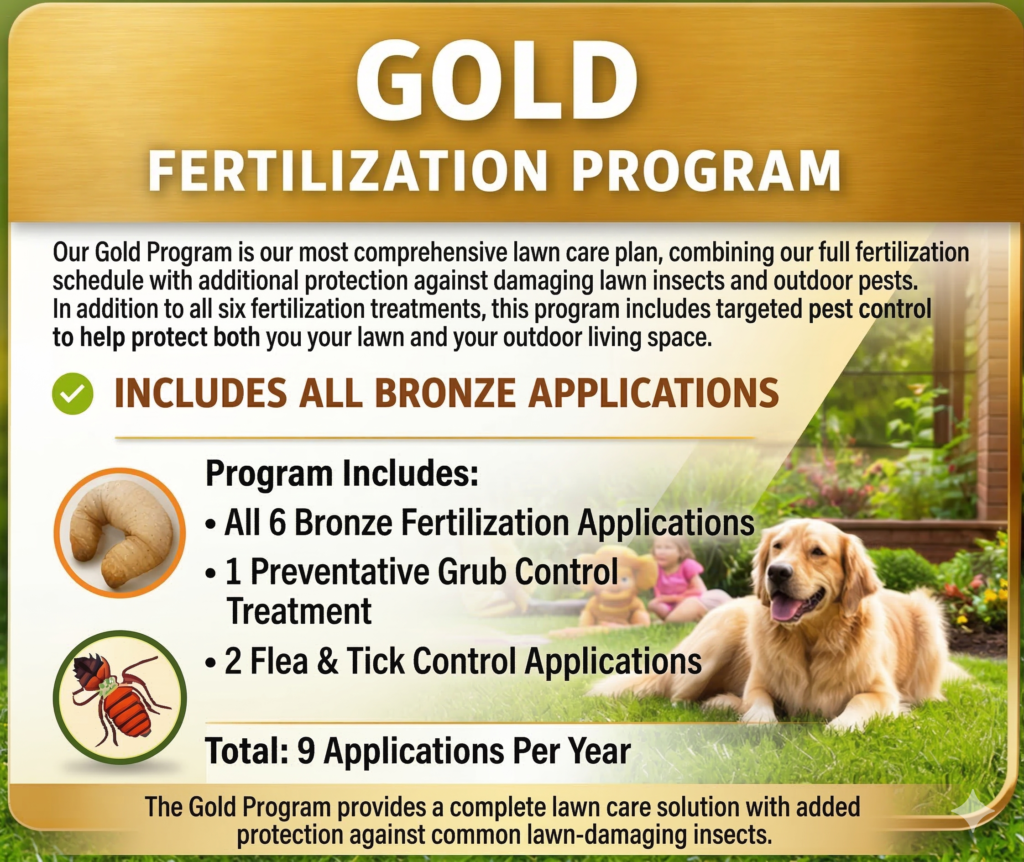 GOLD
FERTILIZATION PROGRAM

Our Gold Program is our most comprehensive lawn care plan, combining our full fertilization schedule with additional protection against damaging lawn insects and outdoor pests. In addition to all six fertilization treatments, this program includes targeted pest control to help protect both you your lawn and your outdoor living space.

INCLUDES ALL BRONZE APPLICATIONS

Program Includes:
• All 6 Bronze Fertilization Applications
• 1 Preventative Grub Control Treatment
• 2 Flea & Tick Control Applications

Total: 9 Applications Per Year

The Gold Program provides a complete lawn care solution with added protection against common lawn-damaging insects.